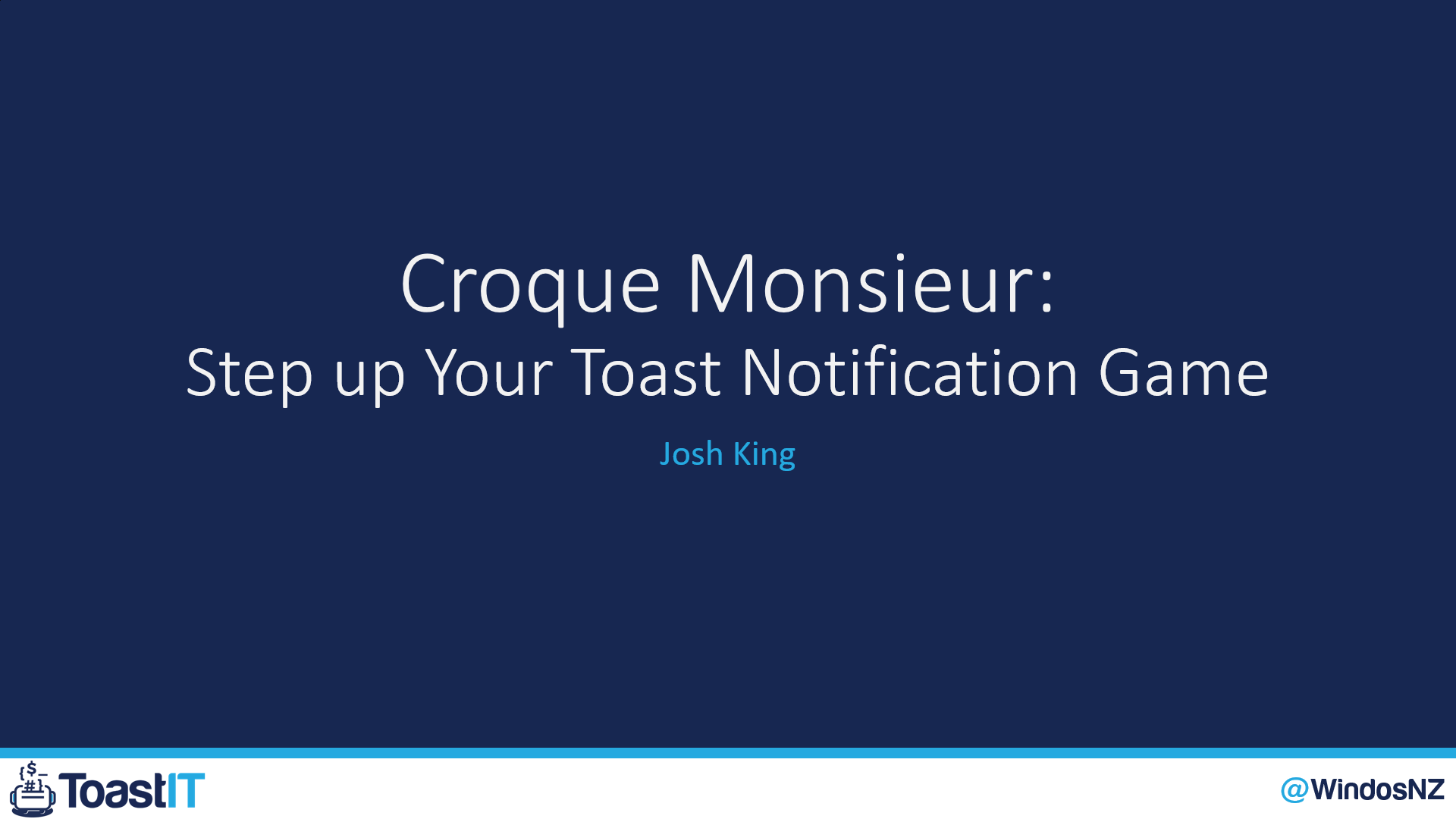 Croque Monsieur:
Step up Your Toast Notification Game

Josh King

{$_ #}

ToastIT

@WindosNZ